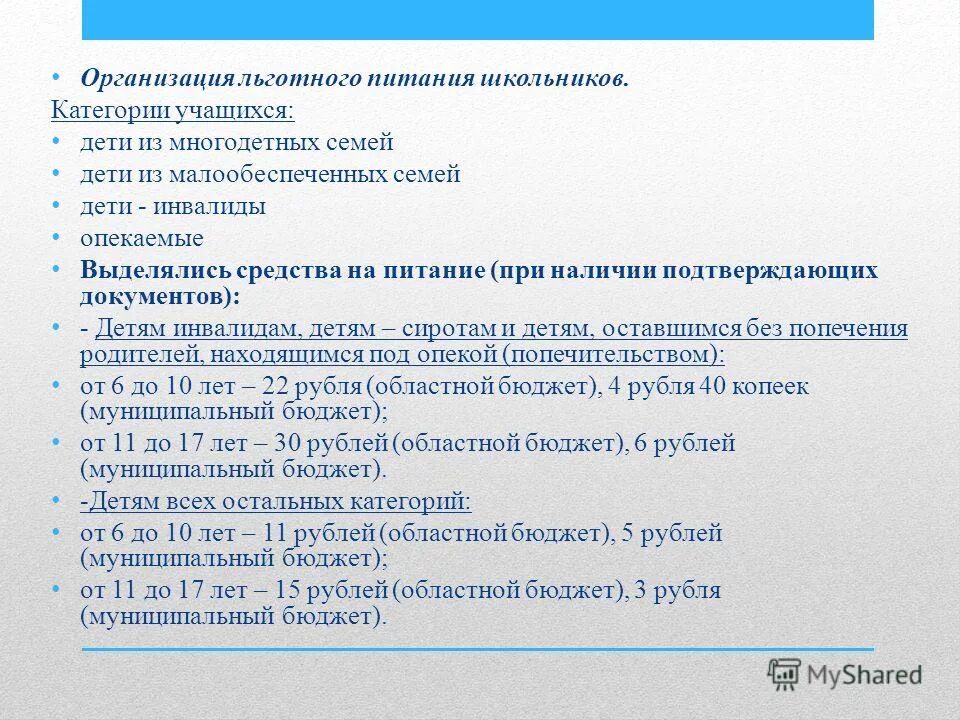 • Организация льготного питания школьников.

Категории учащихся:

• дети из многодетных семей
• дети из малообеспеченных семей
• дети - инвалиды
• опекаемые
• Выделялись средства на питание (при наличии подтверждающих документов):
• - Детям инвалидам, детям – сиротам и детям, оставшимся без попечения родителей, находящимся под опекой (попечительством):
• от 6 до 10 лет – 22 рубля (областной бюджет), 4 рубля 40 копеек (муниципальный бюджет);
• от 11 до 17 лет – 30 рублей (областной бюджет), 6 рублей (муниципальный бюджет).
• -Детям всех остальных категорий:
• от 6 до 10 лет – 11 рублей (областной бюджет), 5 рублей (муниципальный бюджет);
• от 11 до 17 лет – 15 рублей (областной бюджет), 3 рубля (муниципальный бюджет).

MyShared